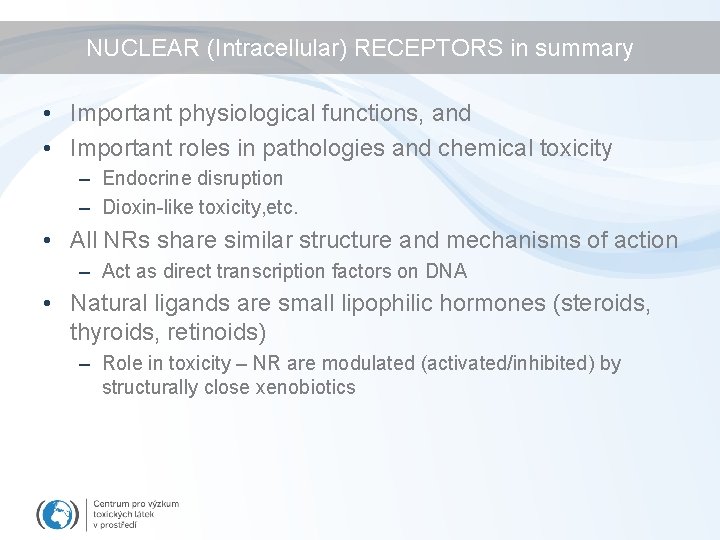 NUCLEAR (Intracellular) RECEPTORS in summary

• Important physiological functions, and
• Important roles in pathologies and chemical toxicity
– Endocrine disruption
– Dioxin-like toxicity,etc.
• All NRs share similar structure and mechanisms of action
– Act as direct transcription factors on DNA
• Natural ligands are small lipophilic hormones (steroids, thyroids, retinoids)
– Role in toxicity – NR are modulated (activated/inhibited) by structurally close xenobiotics

Centrum pro výzkum toxických látek v prostředí